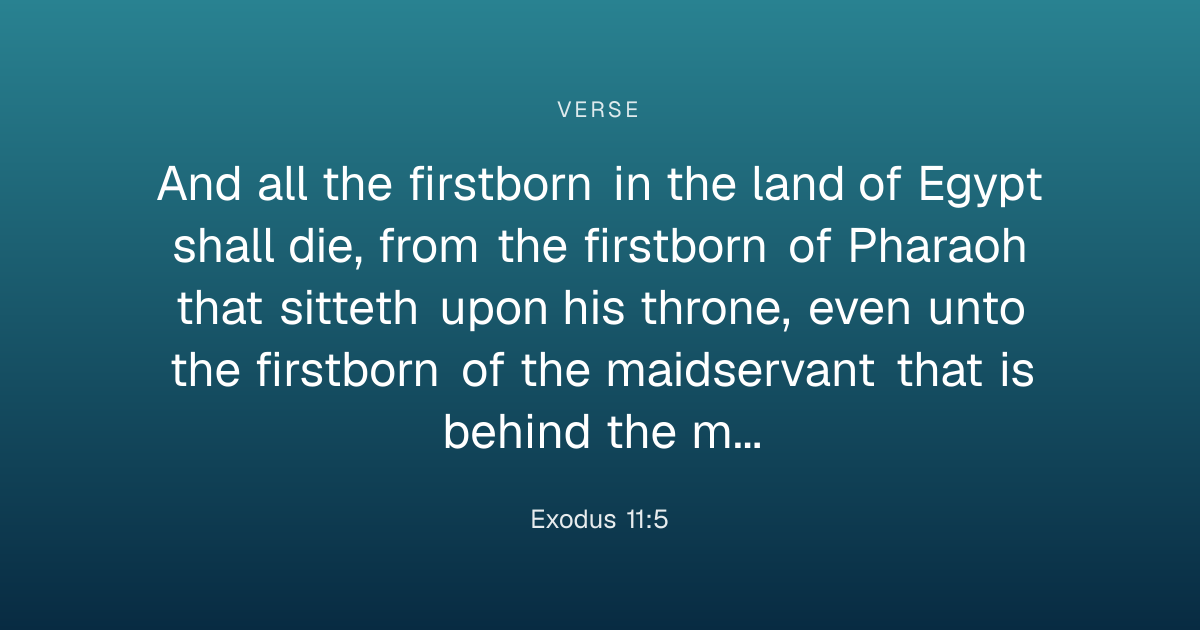 VERSE

And all the firstborn in the land of Egypt shall die, from the firstborn of Pharaoh that sitteth upon his throne, even unto the firstborn of the maidservant that is behind the m...

Exodus 11:5